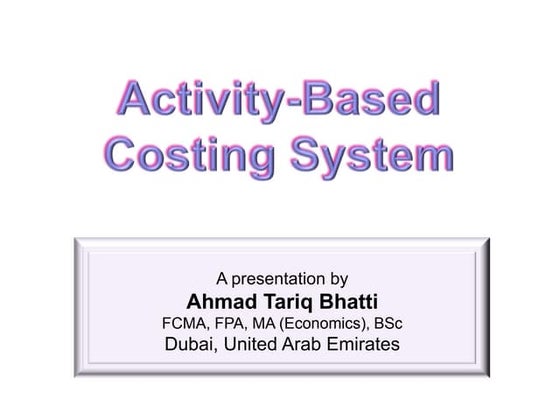 Activity-Based Costing System

A presentation by
Ahmad Tariq Bhatti
FCMA, FPA, MA (Economics), BSc
Dubai, United Arab Emirates